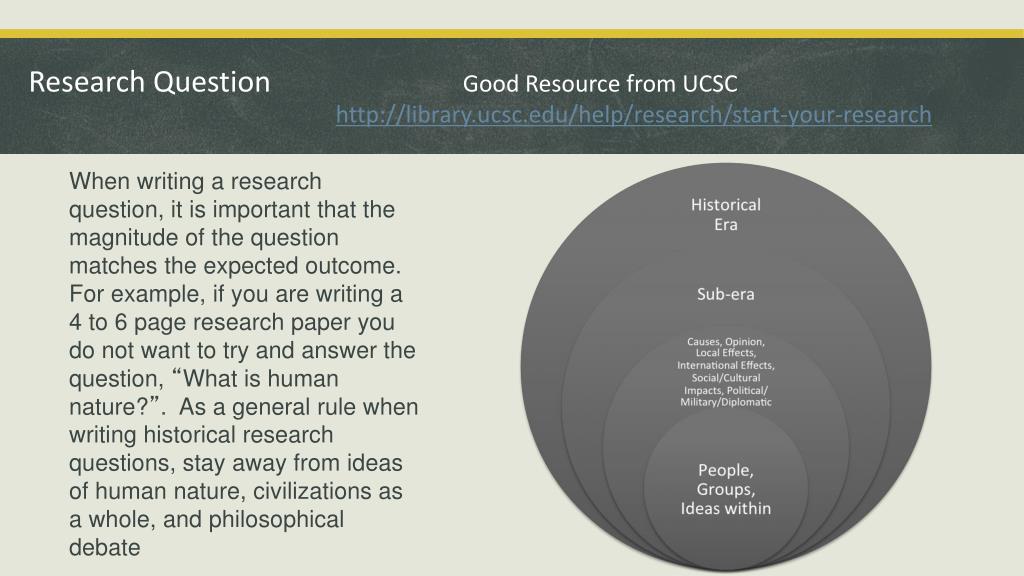 Research Question

Good Resource from UCSC
http://library.ucsc.edu/help/research/start-your-research

When writing a research question, it is important that the magnitude of the question matches the expected outcome. For example, if you are writing a 4 to 6 page research paper you do not want to try and answer the question, “What is human nature?”. As a general rule when writing historical research questions, stay away from ideas of human nature, civilizations as a whole, and philosophical debate

Historical Era

Sub-era

Causes, Opinion, Local Effects, International Effects, Social/Cultural Impacts, Political/ Military/Diplomatic

People, Groups, Ideas within